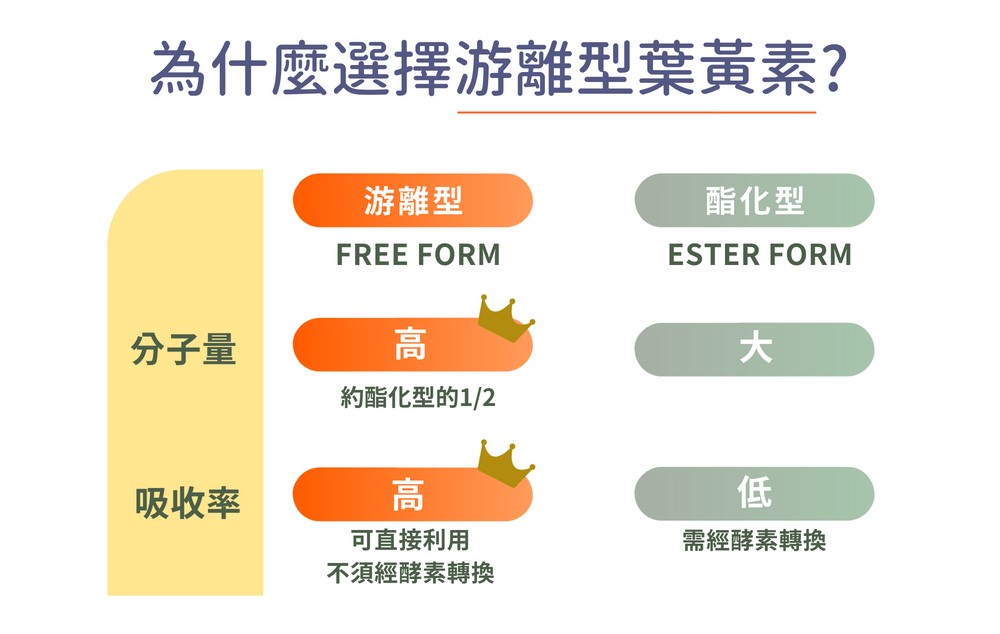 為什麼選擇游離型葉黃素?

| | 游離型 FREE FORM | 酯化型 ESTER FORM |
|---|---|---|
| 分子量 | 高 約酯化型的1/2 | 大 |
| 吸收率 | 高 可直接利用 不須經酵素轉換 | 低 需經酵素轉換 |